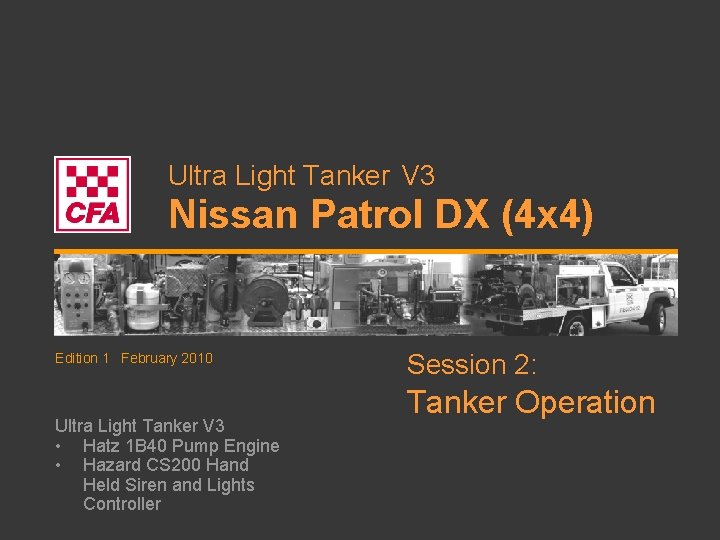 CFA

Ultra Light Tanker V3

Nissan Patrol DX (4x4)

Edition 1 February 2010

Session 2:

Tanker Operation

Ultra Light Tanker V3
• Hatz 1B40 Pump Engine
• Hazard CS200 Hand Held Siren and Lights Controller